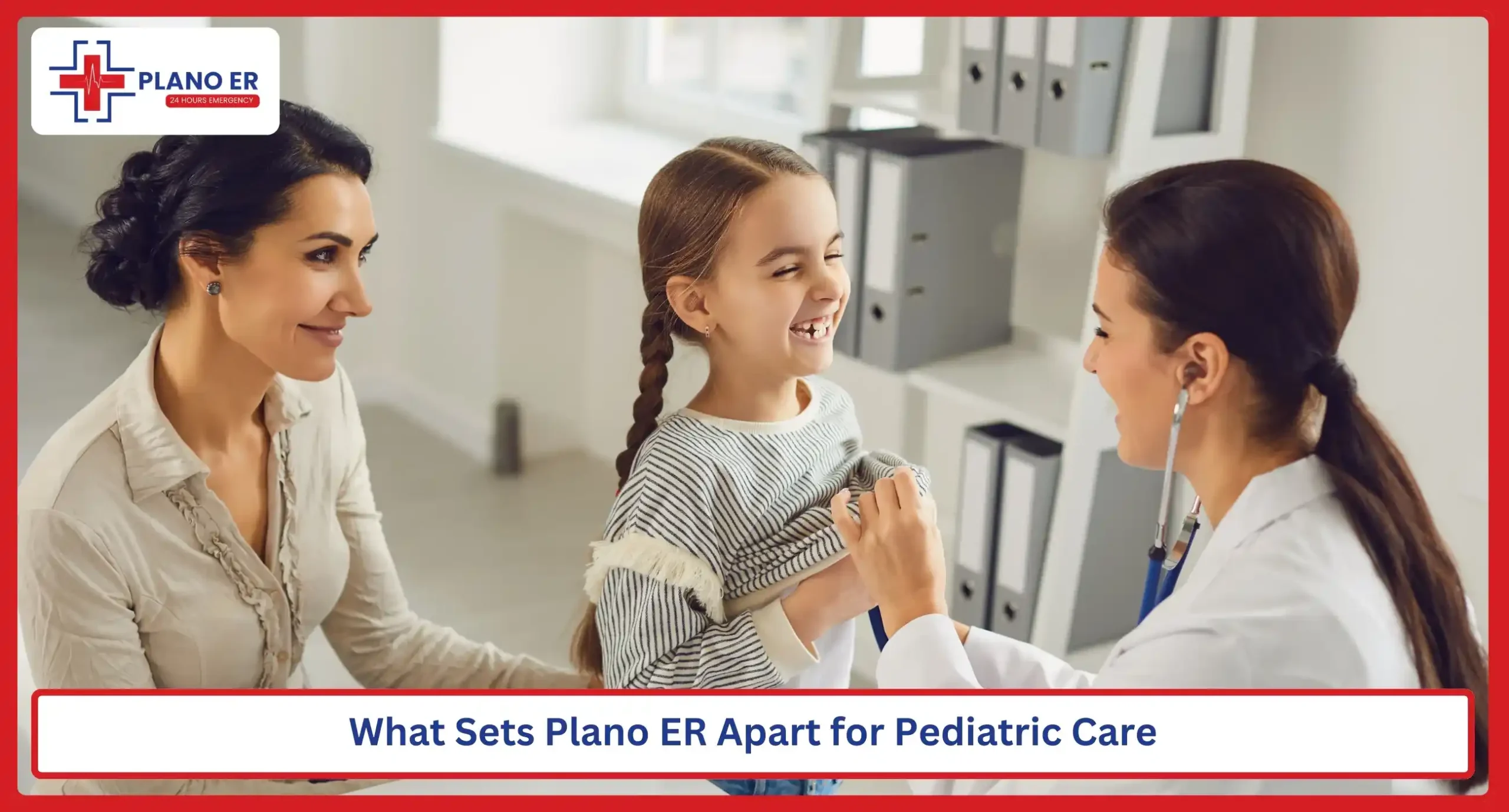 PLANO ER
24 HOURS EMERGENCY

What Sets Plano ER Apart for Pediatric Care